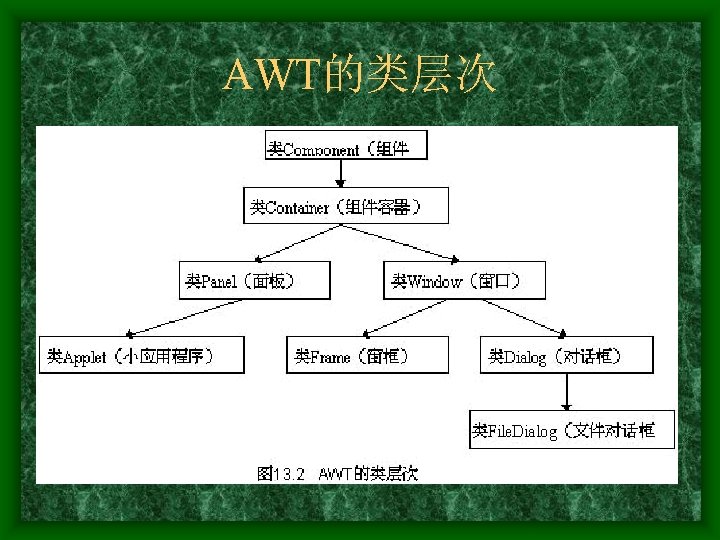 AWT的类层次

类Component（组件

类Container（组件容器）

类Panel（面板）

类Window（窗口）

类Applet（小应用程序）

类Frame（窗框）

类Dialog（对话框）

类FileDialog（文件对话框

图13.2 AWT的类层次